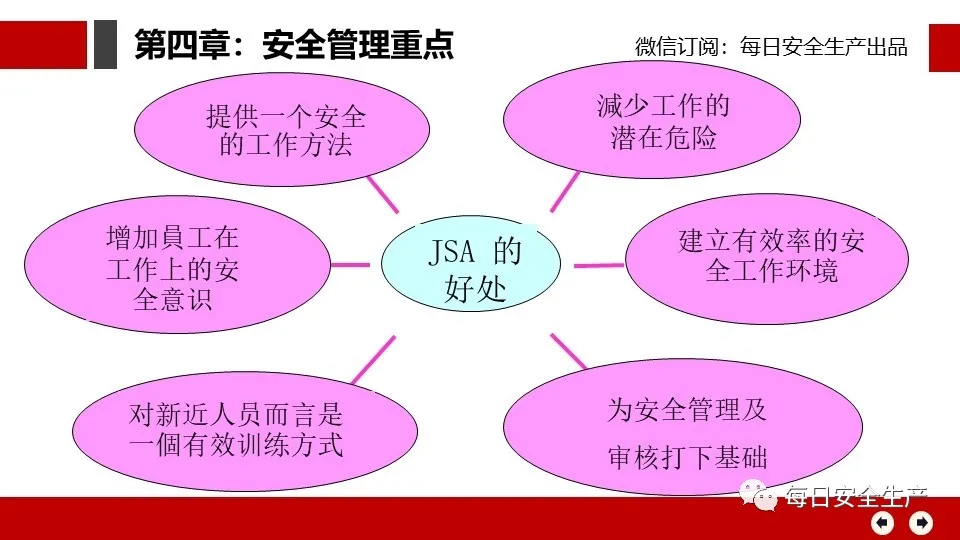 第四章：安全管理重点

微信订阅：每日安全生产出品

提供一个安全的工作方法

减少工作的潜在危险

增加員工在工作上的安全意识

JSA 的好处

建立有效率的安全工作环境

对新近人员而言是一個有效训练方式

为安全管理及审核打下基础

每日安全生产